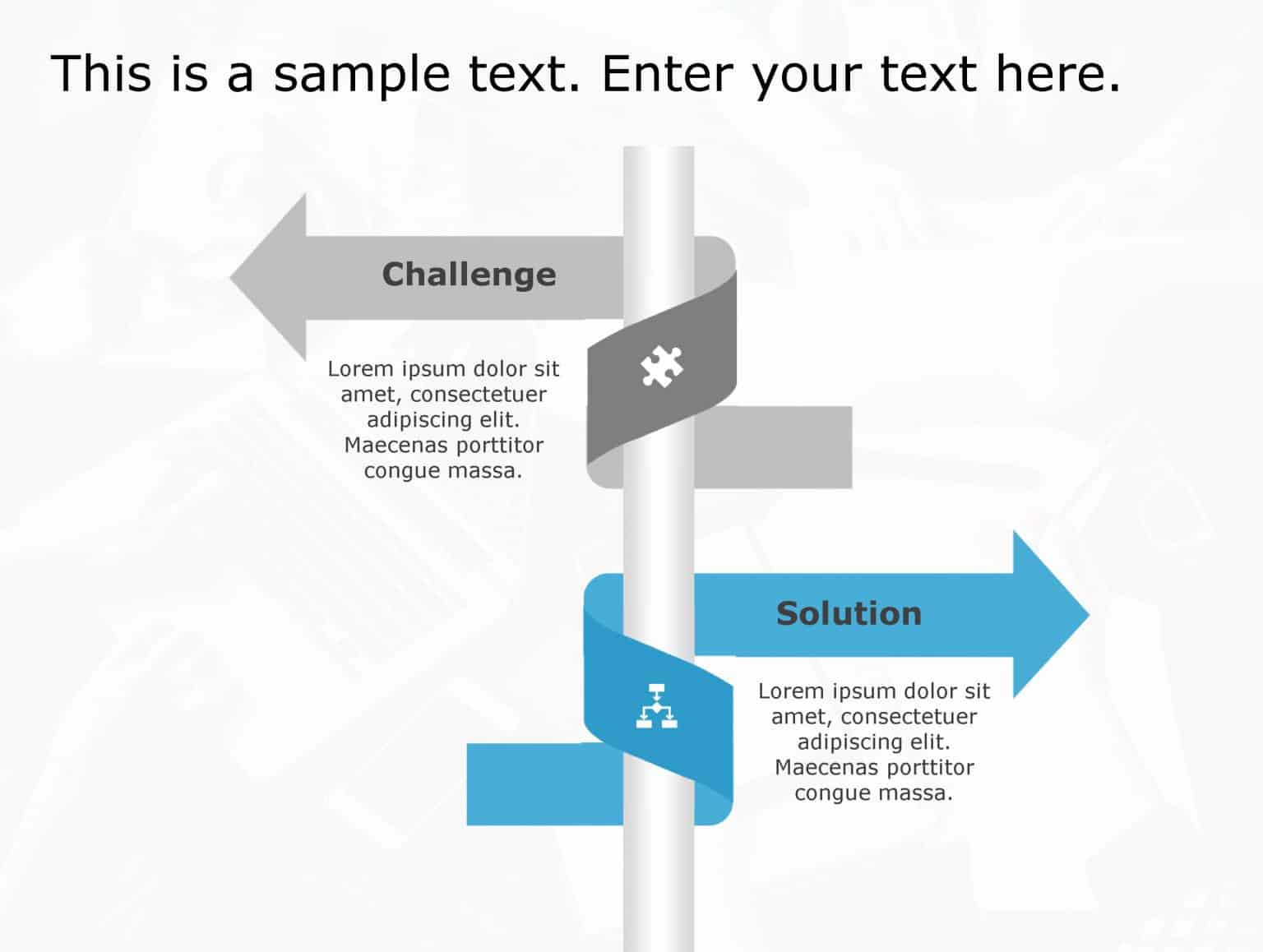 This is a sample text. Enter your text here.

Challenge

Lorem ipsum dolor sit amet, consectetuer adipiscing elit. Maecenas porttitor congue massa.

Solution

Lorem ipsum dolor sit amet, consectetuer adipiscing elit. Maecenas porttitor congue massa.